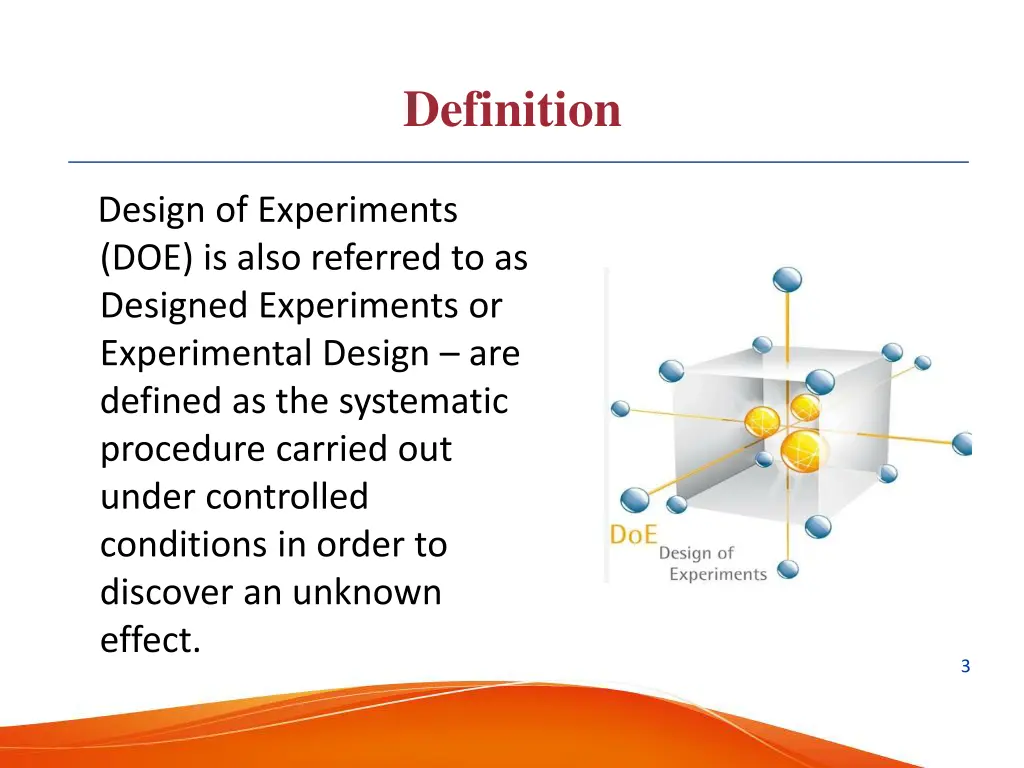 Definition

Design of Experiments (DOE) is also referred to as Designed Experiments or Experimental Design – are defined as the systematic procedure carried out under controlled conditions in order to discover an unknown effect.

DoE
Design of Experiments

3